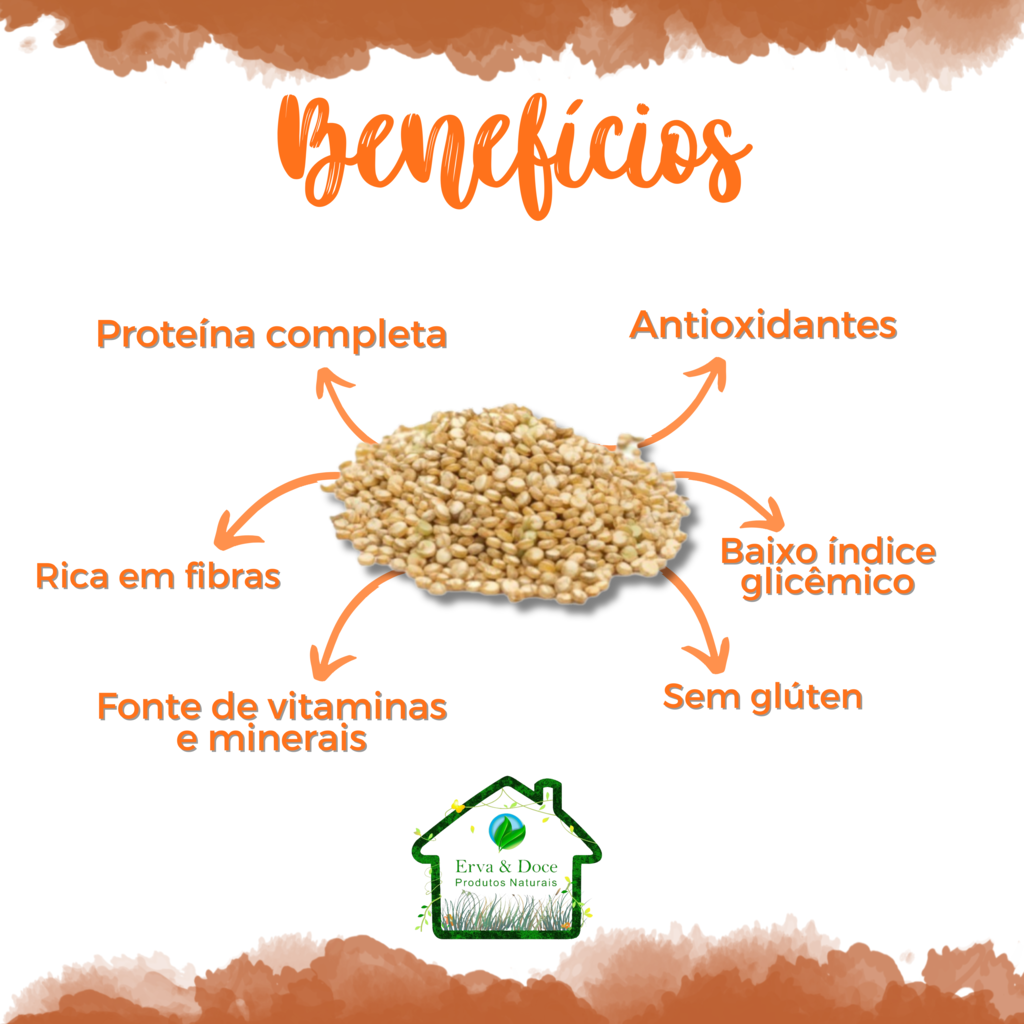 Benefícios

Proteína completa

Antioxidantes

Rica em fibras

Baixo índice glicêmico

Fonte de vitaminas e minerais

Sem glúten

Erva & Doce
Produtos Naturais